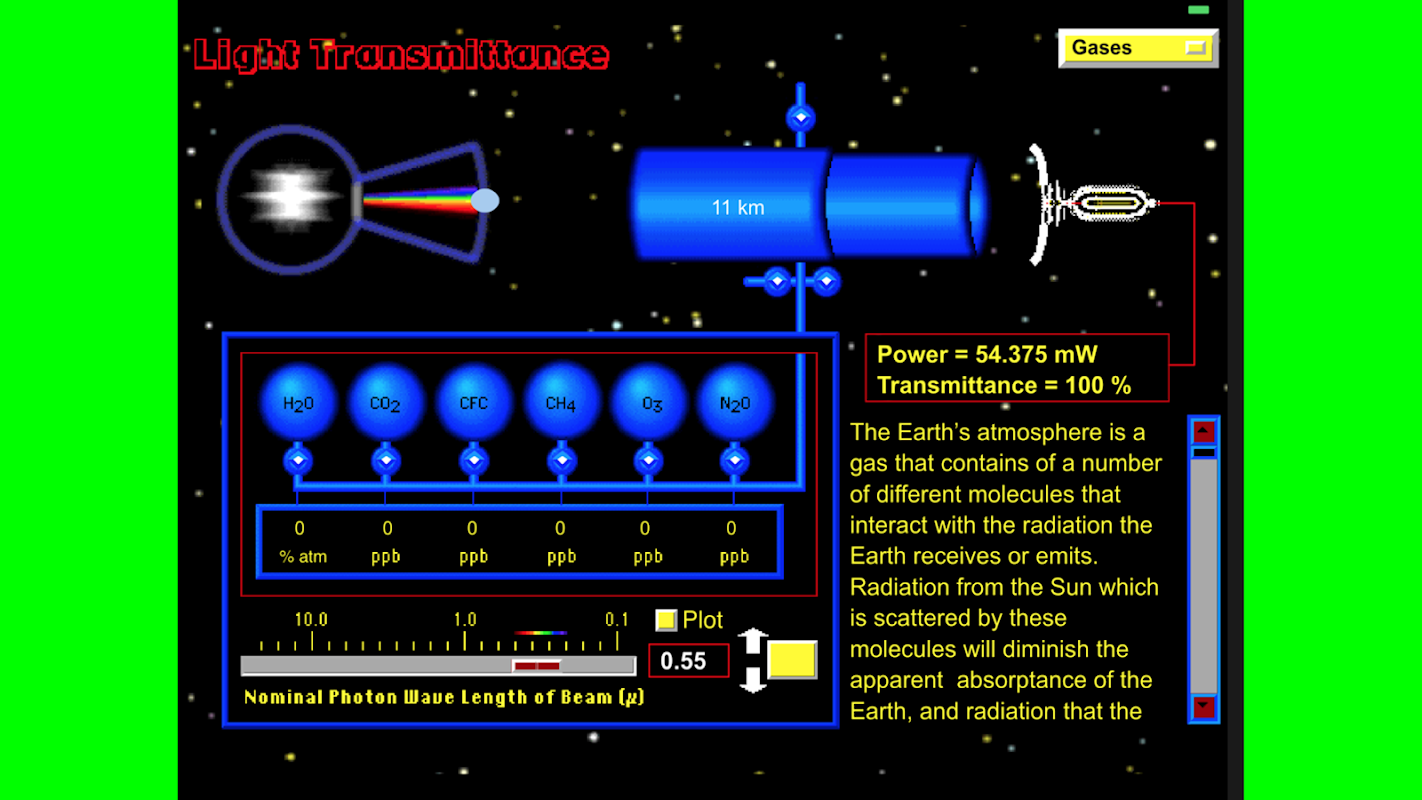 Light Transmittance

Gases

11 km

Power = 54.375 mW
Transmittance = 100 %

$H_2O$ $CO_2$ CFC $CH_4$ $O_3$ $N_2O$

| 0 | 0 | 0 | 0 | 0 | 0 |
|---|---|---|---|---|---|
| % atm | ppb | ppb | ppb | ppb | ppb |

10.0 1.0 0.1

Plot

0.55

Nominal Photon Wave Length of Beam (μ)

The Earth's atmosphere is a gas that contains of a number of different molecules that interact with the radiation the Earth receives or emits. Radiation from the Sun which is scattered by these molecules will diminish the apparent absorptance of the Earth, and radiation that the